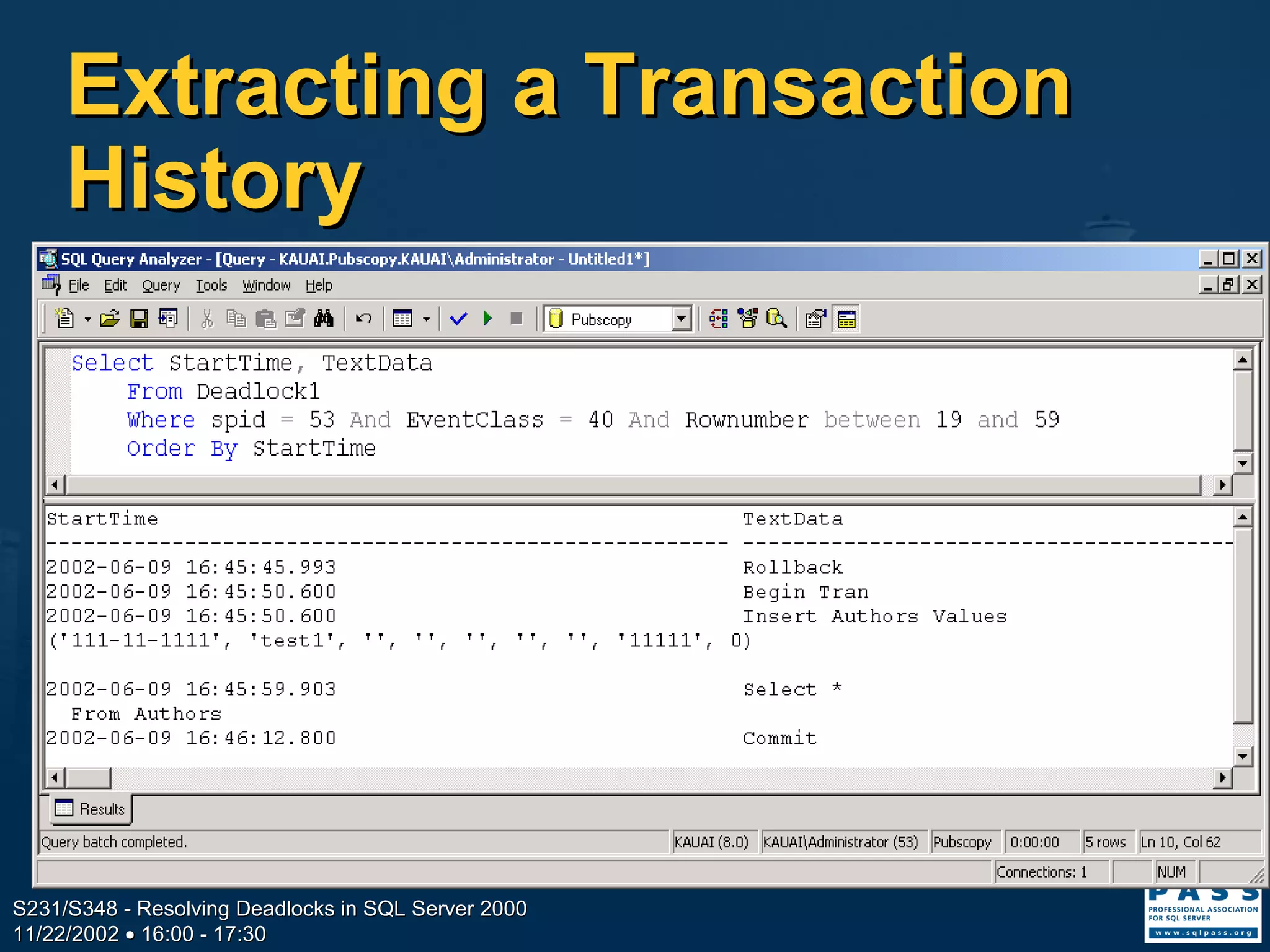 Extracting a Transaction History

SQL Query Analyzer - [Query - KAUAI.Pubscopy.KAUAI\Administrator - Untitled1*]

File Edit Query Tools Window Help

Pubscopy

Select StartTime, TextData
From Deadlock1
Where spid = 53 And EventClass = 40 And Rownumber between 19 and 59
Order By StartTime

| StartTime | TextData |
|---|---|
| 2002-06-09 16:45:45.993 | Rollback |
| 2002-06-09 16:45:50.600 | Begin Tran |
| 2002-06-09 16:45:50.600 | Insert Authors Values ('111-11-1111', 'test1', '', '', '', '', '', '11111', 0) |
| 2002-06-09 16:45:59.903 | Select * From Authors |
| 2002-06-09 16:46:12.800 | Commit |

Results

Query batch completed. KAUAI (8.0) KAUAI\Administrator (53) Pubscopy 0:00:00 5 rows Ln 10, Col 62

Connections: 1 NUM

S231/S348 - Resolving Deadlocks in SQL Server 2000
11/22/2002 • 16:00 - 17:30

PASS
PROFESSIONAL ASSOCIATION FOR SQL SERVER
www.sqlpass.org